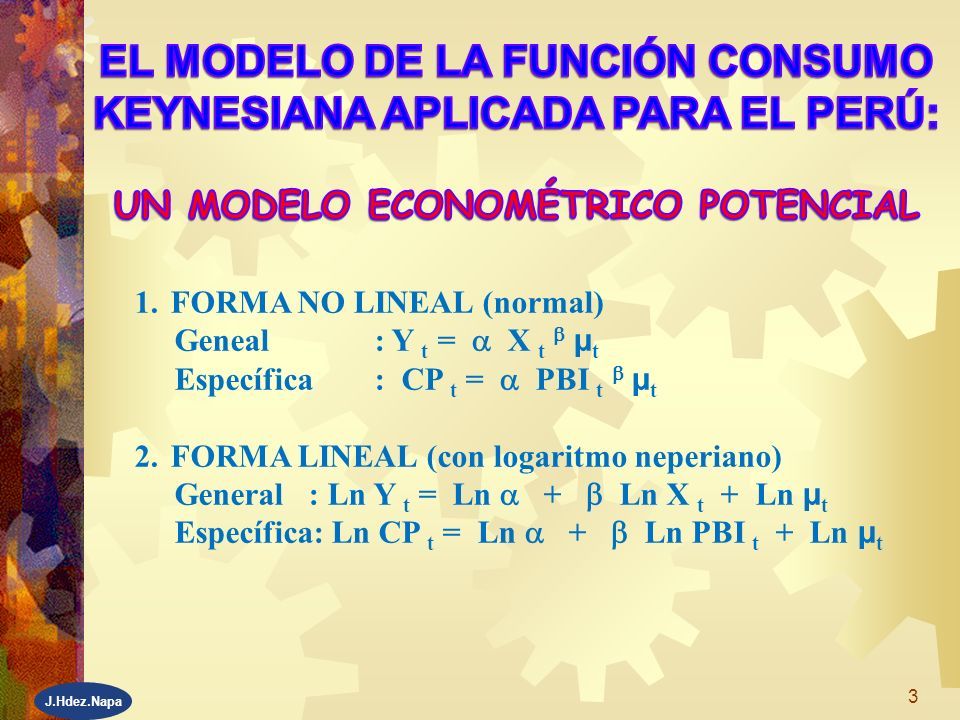 EL MODELO DE LA FUNCIÓN CONSUMO KEYNESIANA APLICADA PARA EL PERÚ:

UN MODELO ECONOMÉTRICO POTENCIAL

1. FORMA NO LINEAL (normal)
Geneal : $Y_t = \alpha X_t^{\beta} \mu_t$
Específica : $CP_t = \alpha PBI_t^{\beta} \mu_t$

2. FORMA LINEAL (con logaritmo neperiano)
General : $Ln Y_t = Ln \alpha + \beta Ln X_t + Ln \mu_t$
Específica: $Ln CP_t = Ln \alpha + \beta Ln PBI_t + Ln \mu_t$

J.Hdez.Napa

3